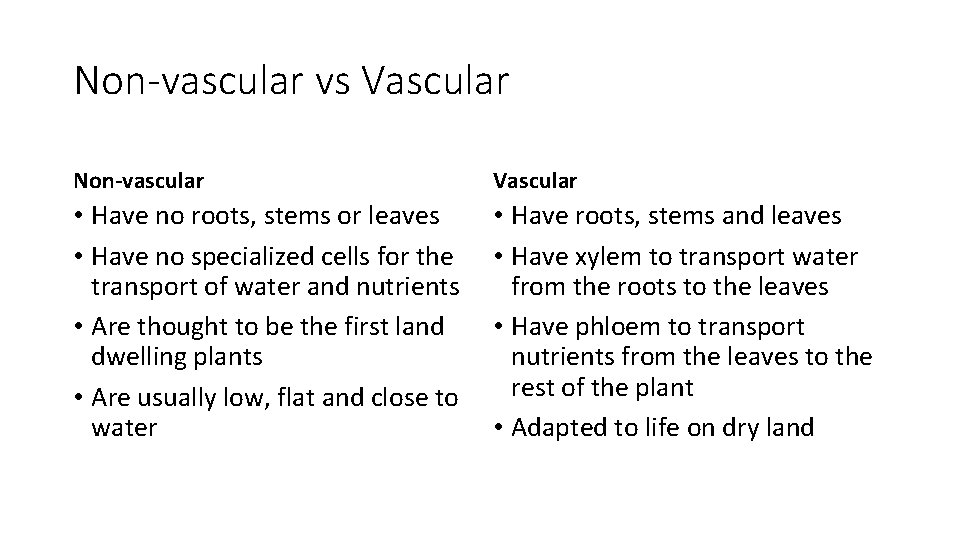 Non-vascular vs Vascular

Non-vascular

• Have no roots, stems or leaves
• Have no specialized cells for the transport of water and nutrients
• Are thought to be the first land dwelling plants
• Are usually low, flat and close to water

Vascular

• Have roots, stems and leaves
• Have xylem to transport water from the roots to the leaves
• Have phloem to transport nutrients from the leaves to the rest of the plant
• Adapted to life on dry land